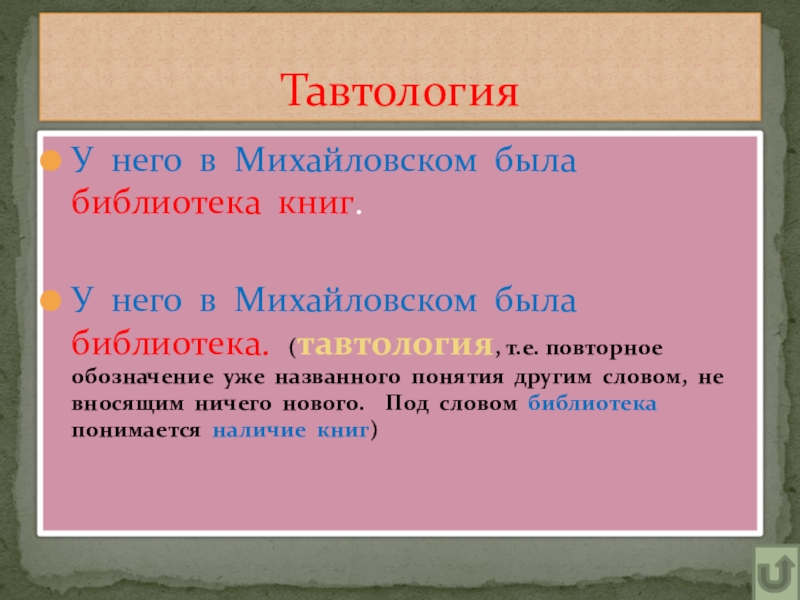 Тавтология

У него в Михайловском была библиотека книг.

У него в Михайловском была библиотека. (тавтология, т.е. повторное обозначение уже названного понятия другим словом, не вносящим ничего нового. Под словом библиотека понимается наличие книг)